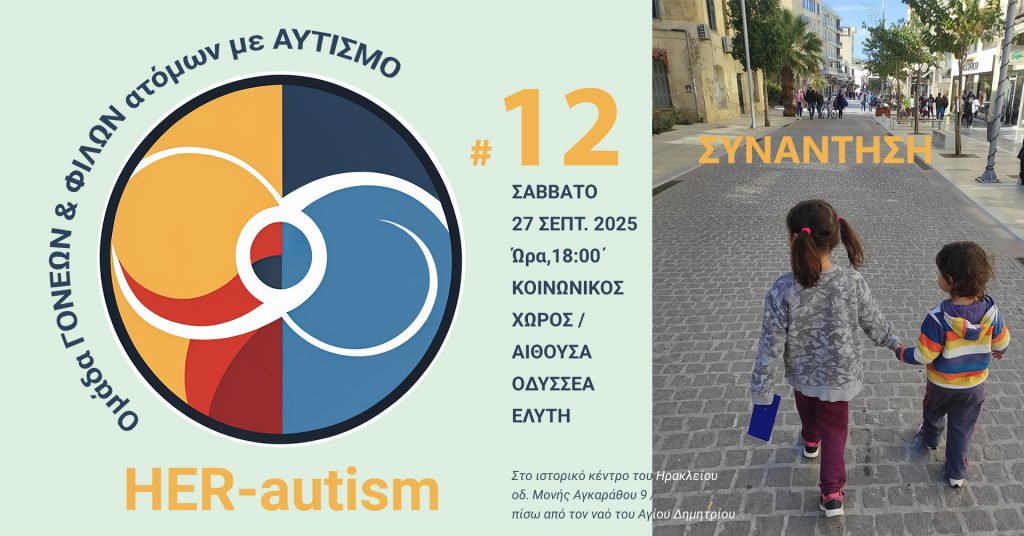 Ομάδα ΓΟΝΕΩΝ & ΦΙΛΩΝ ατόμων με ΑΥΤΙΣΜΟ

HER-autism

# 12

ΣΥΝΑΝΤΗΣΗ

ΣΑΒΒΑΤΟ 27 ΣΕΠΤ. 2025 Ώρα,18:00΄ ΚΟΙΝΩΝΙΚΟΣ ΧΩΡΟΣ / ΑΙΘΟΥΣΑ ΟΔΥΣΣΕΑ ΕΛΥΤΗ

Στο ιστορικό κέντρο του Ηρακλείου οδ. Μονής Αγκαράθου 9 / πίσω από τον ναό του Αγίου Δημητρίου